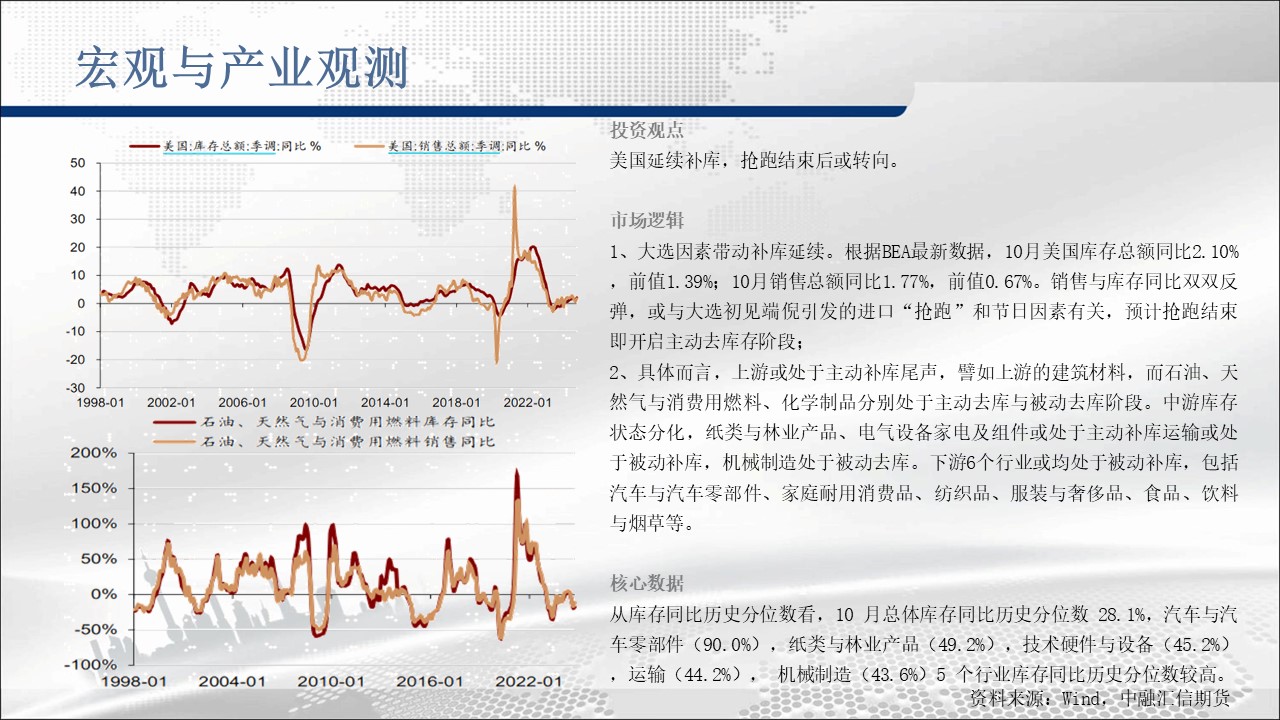 宏观与产业观测

美国:库存总额:季调:同比 %
美国:销售总额:季调:同比 %

50
40
30
20
10
0
-10
-20
-30
1998-01
2002-01
2006-01
2010-01
2014-01
2018-01
2022-01

石油、天然气与消费用燃料库存同比
石油、天然气与消费用燃料销售同比

200%
150%
100%
50%
0%
-50%
-100%
1998-01
2004-01
2010-01
2016-01
2022-01

投资观点

美国延续补库，抢跑结束后或转向。

市场逻辑

1、大选因素带动补库延续。根据BEA最新数据，10月美国库存总额同比2.10%，前值1.39%；10月销售总额同比1.77%，前值0.67%。销售与库存同比双双反弹，或与大选初见端倪引发的进口“抢跑”和节日因素有关，预计抢跑结束即开启主动去库存阶段；

2、具体而言，上游或处于主动补库尾声，譬如上游的建筑材料，而石油、天然气与消费用燃料、化学制品分别处于主动去库与被动去库阶段。中游库存状态分化，纸类与林业产品、电气设备家电及组件或处于主动补库运输或处于被动补库，机械制造处于被动去库。下游6个行业或均处于被动补库，包括汽车与汽车零部件、家庭耐用消费品、纺织品、服装与奢侈品、食品、饮料与烟草等。

核心数据

从库存同比历史分位数看，10 月总体库存同比历史分位数 28.1%，汽车与汽车零部件（90.0%），纸类与林业产品（49.2%），技术硬件与设备（45.2%），运输（44.2%）， 机械制造（43.6%）5 个行业库存同比历史分位数较高。

资料来源：Wind，中融汇信期货